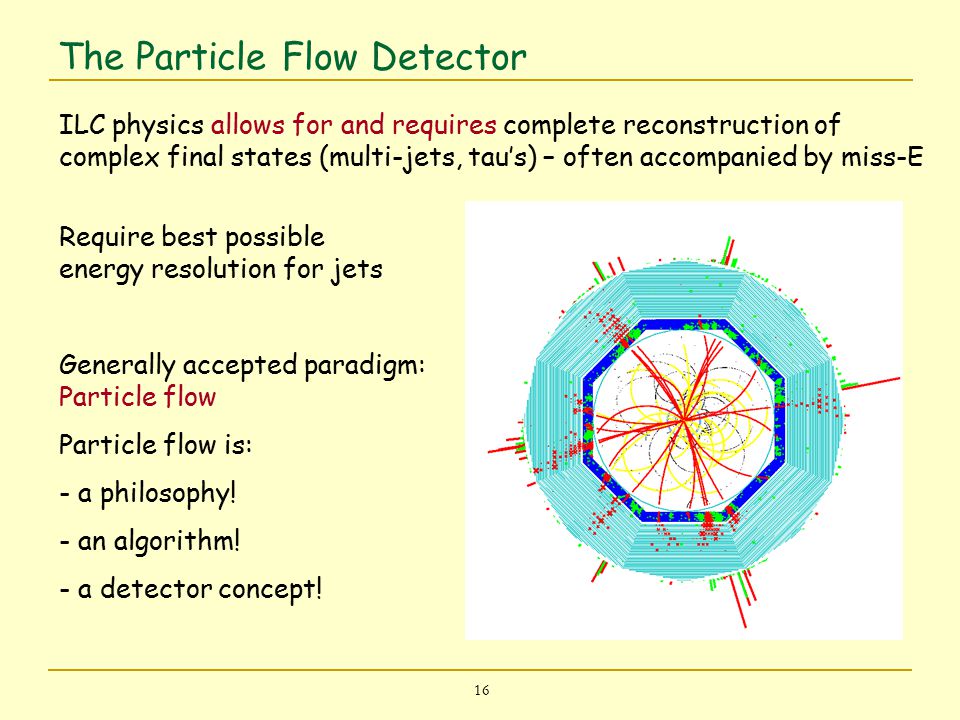 The Particle Flow Detector

ILC physics allows for and requires complete reconstruction of complex final states (multi-jets, tau's) – often accompanied by miss-E

Require best possible energy resolution for jets

Generally accepted paradigm: Particle flow

Particle flow is:

- a philosophy!

- an algorithm!

- a detector concept!

16